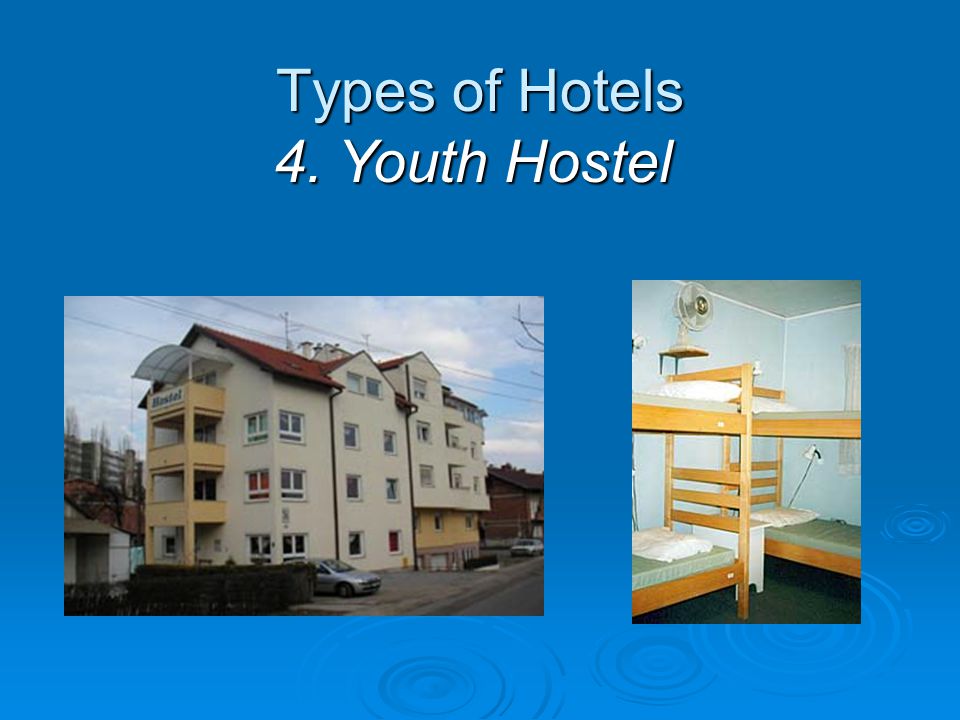 Types of Hotels
4. Youth Hostel

Hostel